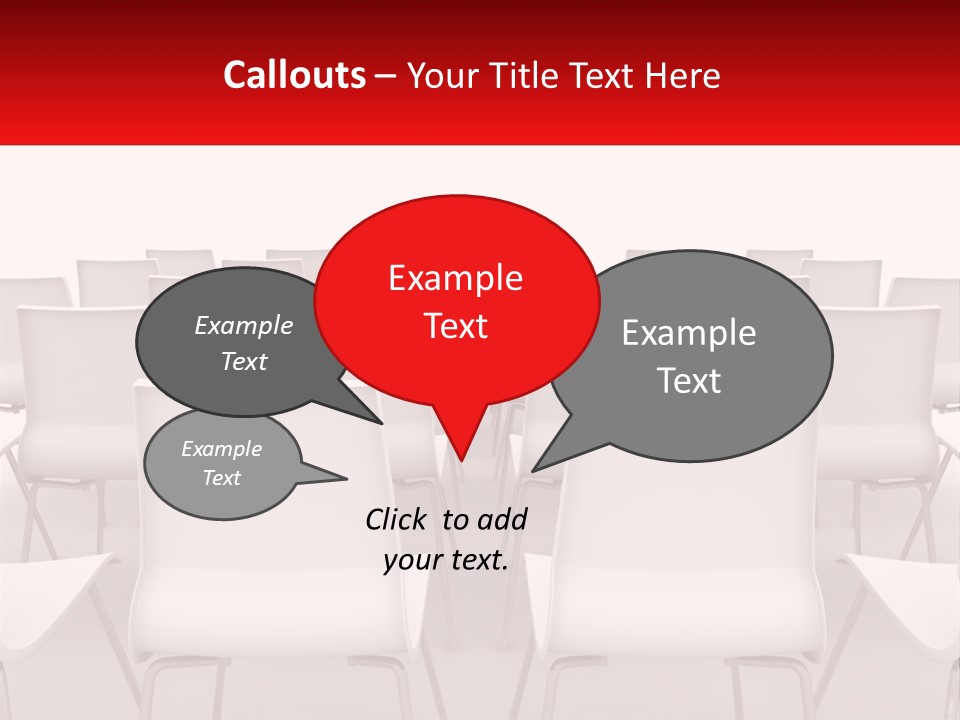 Callouts – Your Title Text Here

Example Text

Example Text

Example Text

Example Text

Click to add your text.